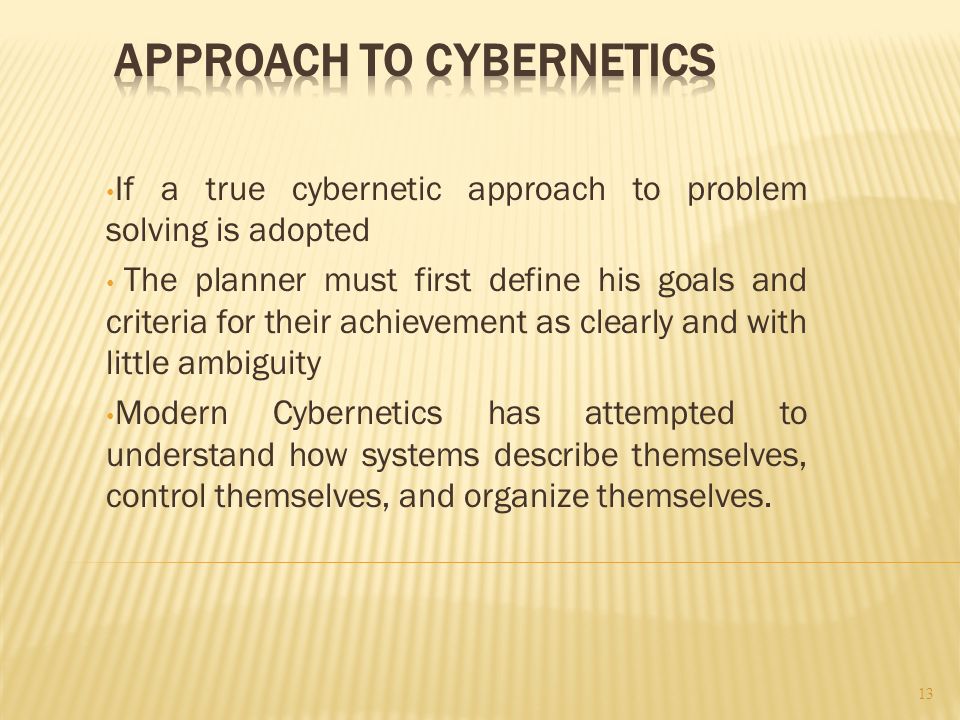 APPROACH TO CYBERNETICS

•If a true cybernetic approach to problem solving is adopted

• The planner must first define his goals and criteria for their achievement as clearly and with little ambiguity

•Modern Cybernetics has attempted to understand how systems describe themselves, control themselves, and organize themselves.

13